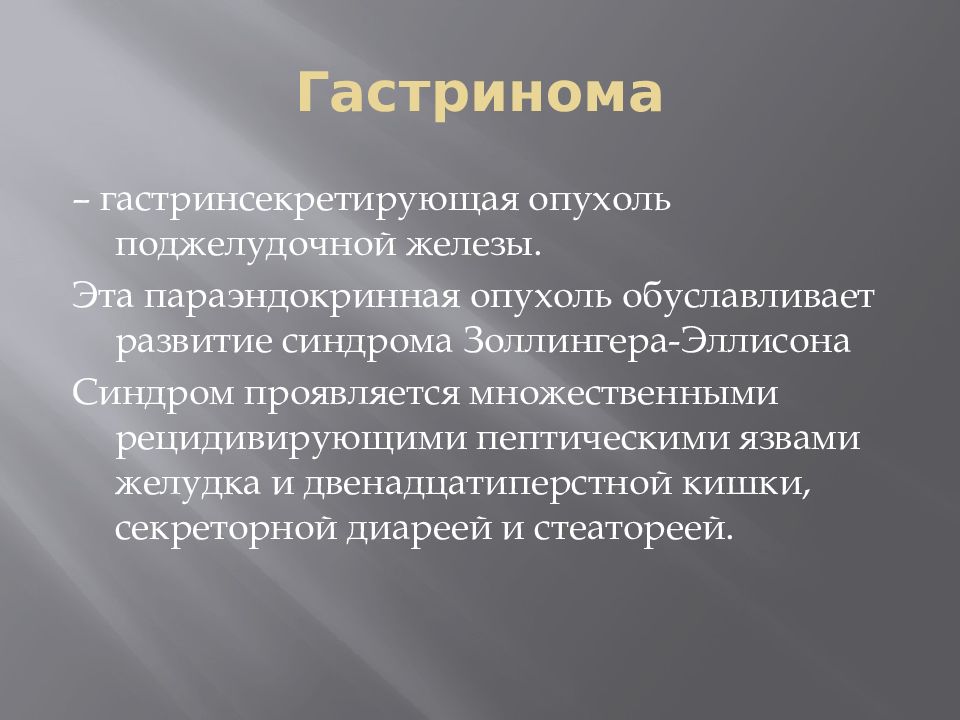 Гастринома

– гастринсекретирующая опухоль поджелудочной железы.

Эта параэндокринная опухоль обуславливает развитие синдрома Золлингера-Эллисона

Синдром проявляется множественными рецидивирующими пептическими язвами желудка и двенадцатиперстной кишки, секреторной диареей и стеатореей.